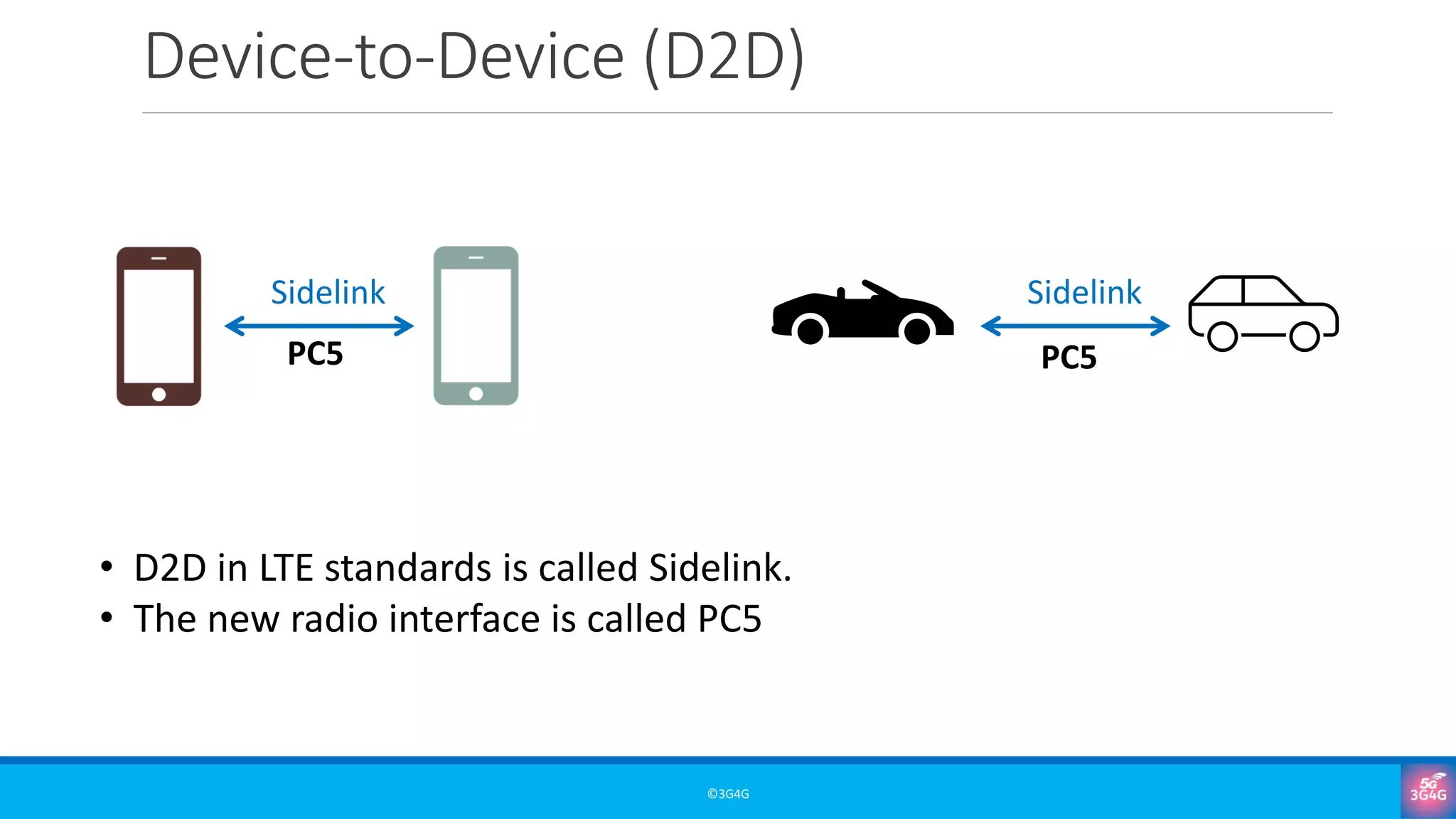 Device-to-Device (D2D)

Sidelink
PC5

Sidelink
PC5

• D2D in LTE standards is called Sidelink.
• The new radio interface is called PC5

©3G4G

5G
3G4G